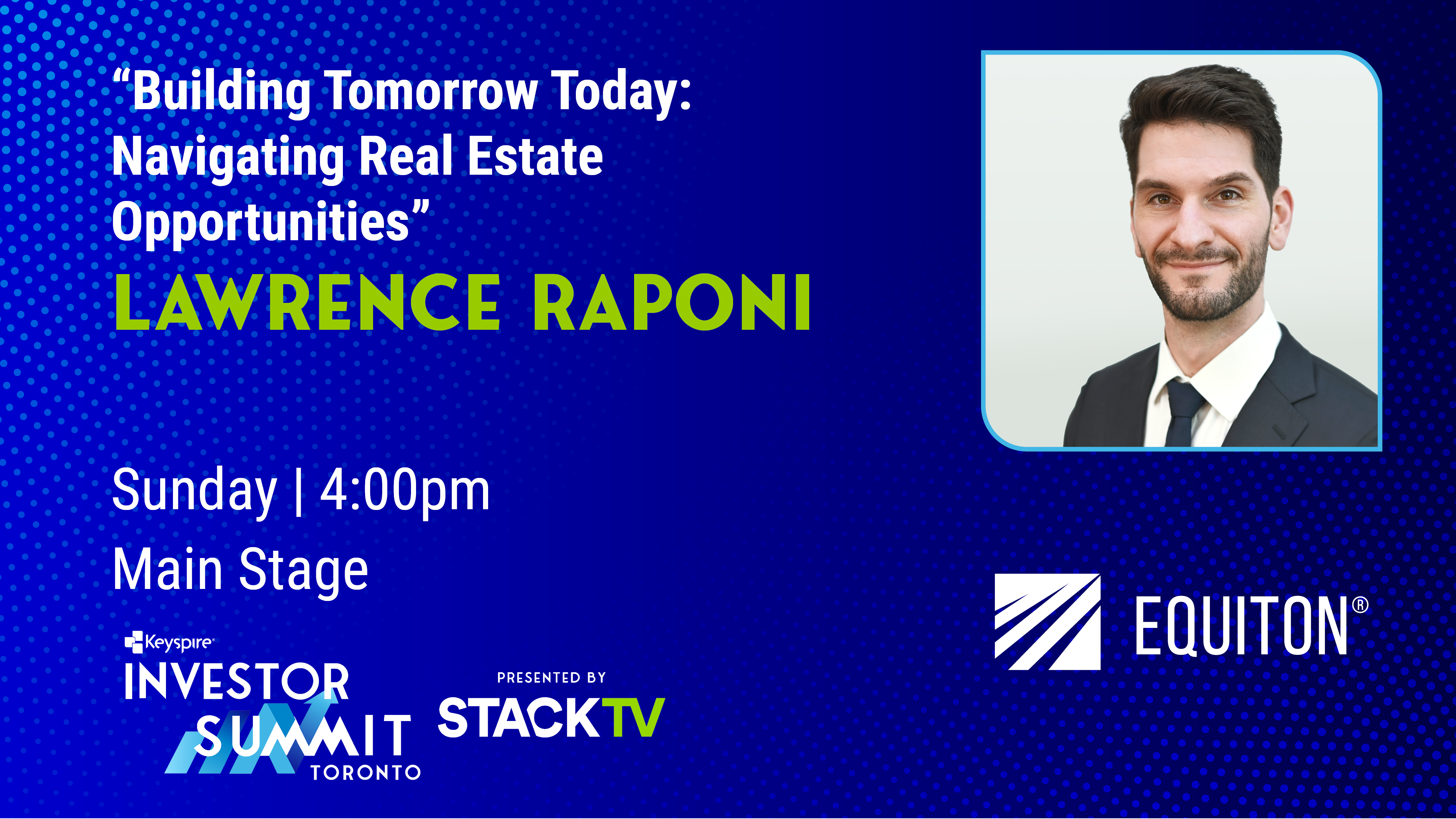 “Building Tomorrow Today: Navigating Real Estate Opportunities”

LAWRENCE RAPONI

Sunday | 4:00pm

Main Stage

Keyspire
INVESTOR SUMMIT TORONTO

PRESENTED BY
STACKTV

EQUITON®